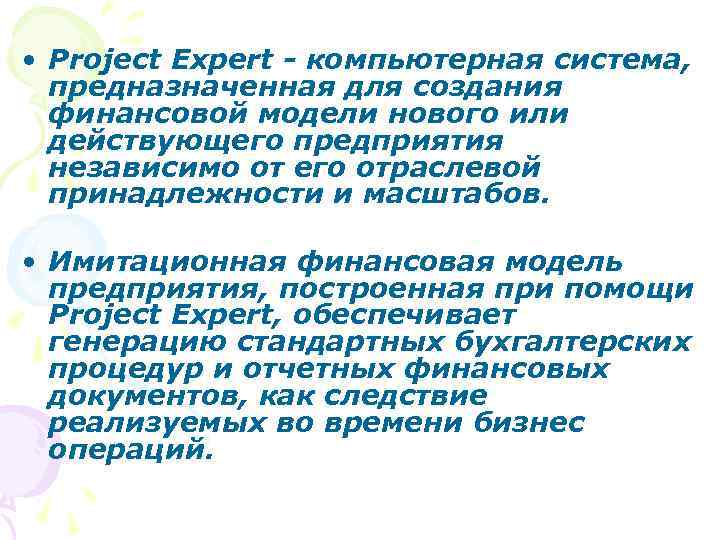 • Project Expert - компьютерная система, предназначенная для создания финансовой модели нового или действующего предприятия независимо от его отраслевой принадлежности и масштабов.

• Имитационная финансовая модель предприятия, построенная при помощи Project Expert, обеспечивает генерацию стандартных бухгалтерских процедур и отчетных финансовых документов, как следствие реализуемых во времени бизнес операций.